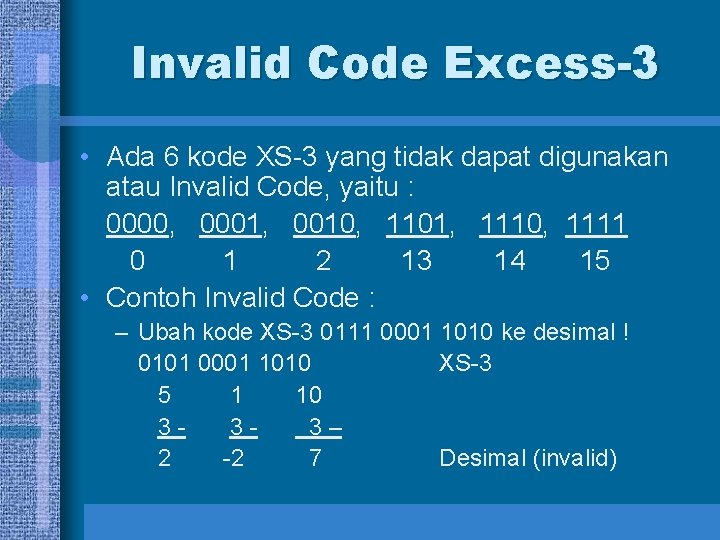 Invalid Code Excess-3

• Ada 6 kode XS-3 yang tidak dapat digunakan atau Invalid Code, yaitu :

0000, 0001, 0010, 1101, 1110, 1111
0 1 2 13 14 15

• Contoh Invalid Code :

– Ubah kode XS-3 0111 0001 1010 ke desimal !

0101 0001 1010 XS-3
5 1 10
3 - 3 - 3 –
2 -2 7 Desimal (invalid)